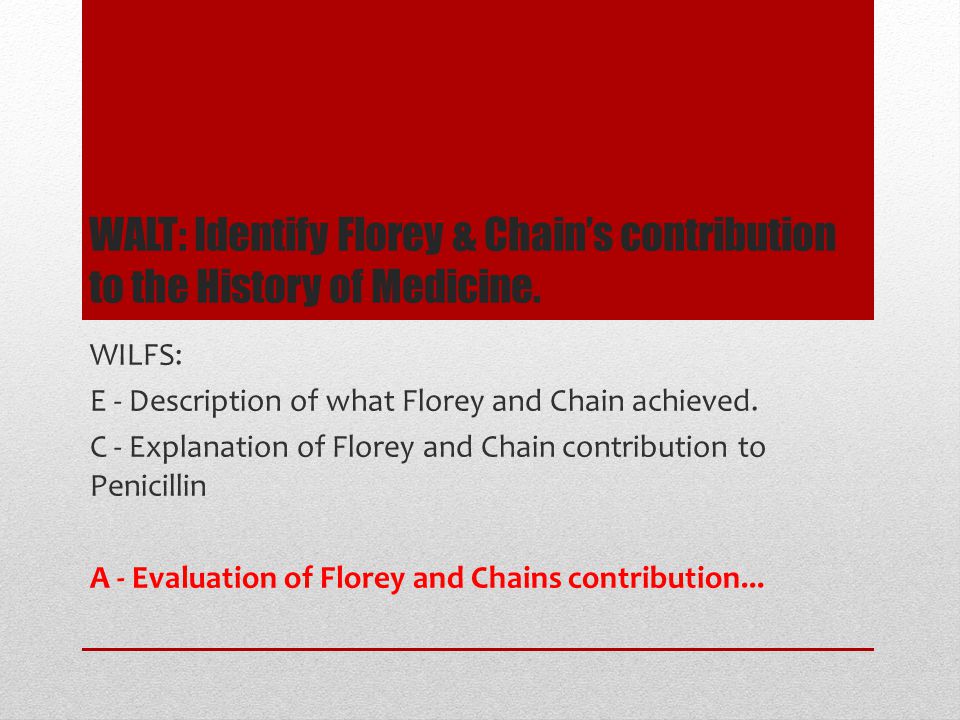 WALT: Identify Florey & Chain's contribution to the History of Medicine.

WILFS:

E - Description of what Florey and Chain achieved.

C - Explanation of Florey and Chain contribution to Penicillin

A - Evaluation of Florey and Chains contribution…